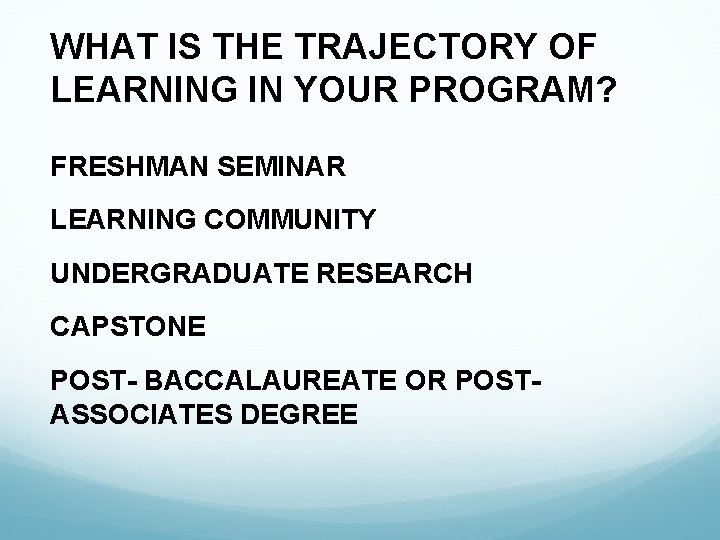 WHAT IS THE TRAJECTORY OF LEARNING IN YOUR PROGRAM?

FRESHMAN SEMINAR

LEARNING COMMUNITY

UNDERGRADUATE RESEARCH

CAPSTONE

POST- BACCALAUREATE OR POST-ASSOCIATES DEGREE